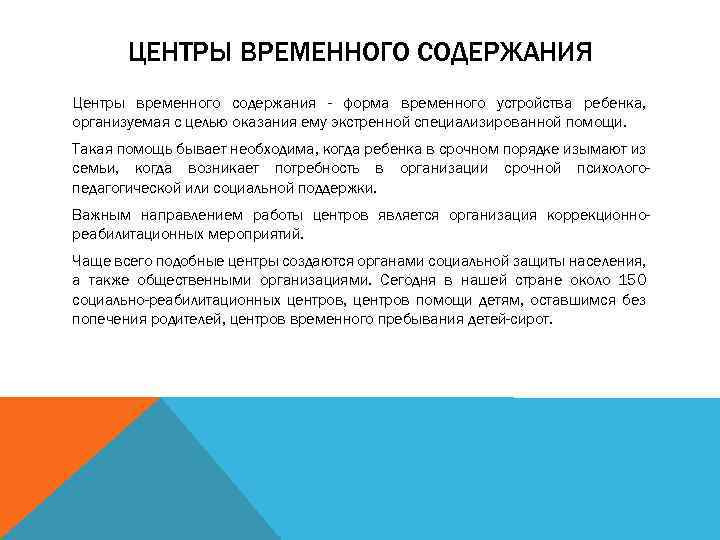 ЦЕНТРЫ ВРЕМЕННОГО СОДЕРЖАНИЯ

Центры временного содержания - форма временного устройства ребенка, организуемая с целью оказания ему экстренной специализированной помощи.

Такая помощь бывает необходима, когда ребенка в срочном порядке изымают из семьи, когда возникает потребность в организации срочной психолого-педагогической или социальной поддержки.

Важным направлением работы центров является организация коррекционно-реабилитационных мероприятий.

Чаще всего подобные центры создаются органами социальной защиты населения, а также общественными организациями. Сегодня в нашей стране около 150 социально-реабилитационных центров, центров помощи детям, оставшимся без попечения родителей, центров временного пребывания детей-сирот.